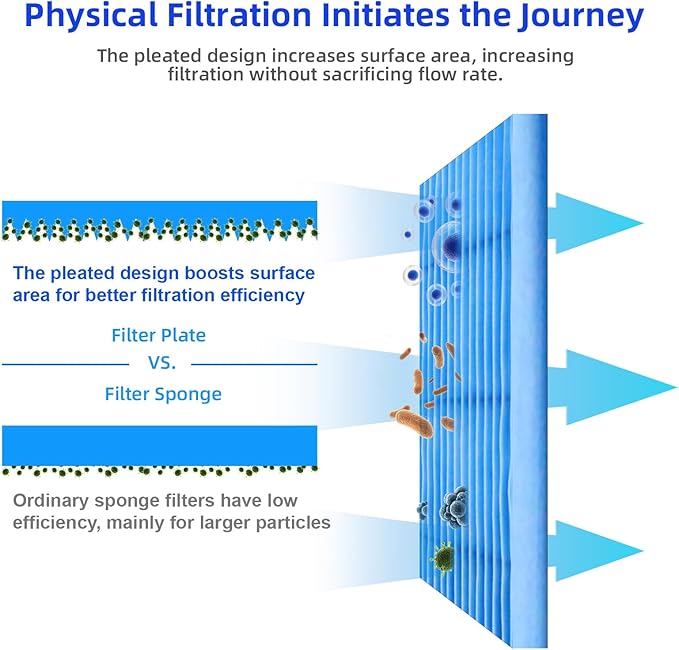 Physical Filtration Initiates the Journey

The pleated design increases surface area, increasing filtration without sacrificing flow rate.

The pleated design boosts surface area for better filtration efficiency

Filter Plate

VS.

Filter Sponge

Ordinary sponge filters have low efficiency, mainly for larger particles